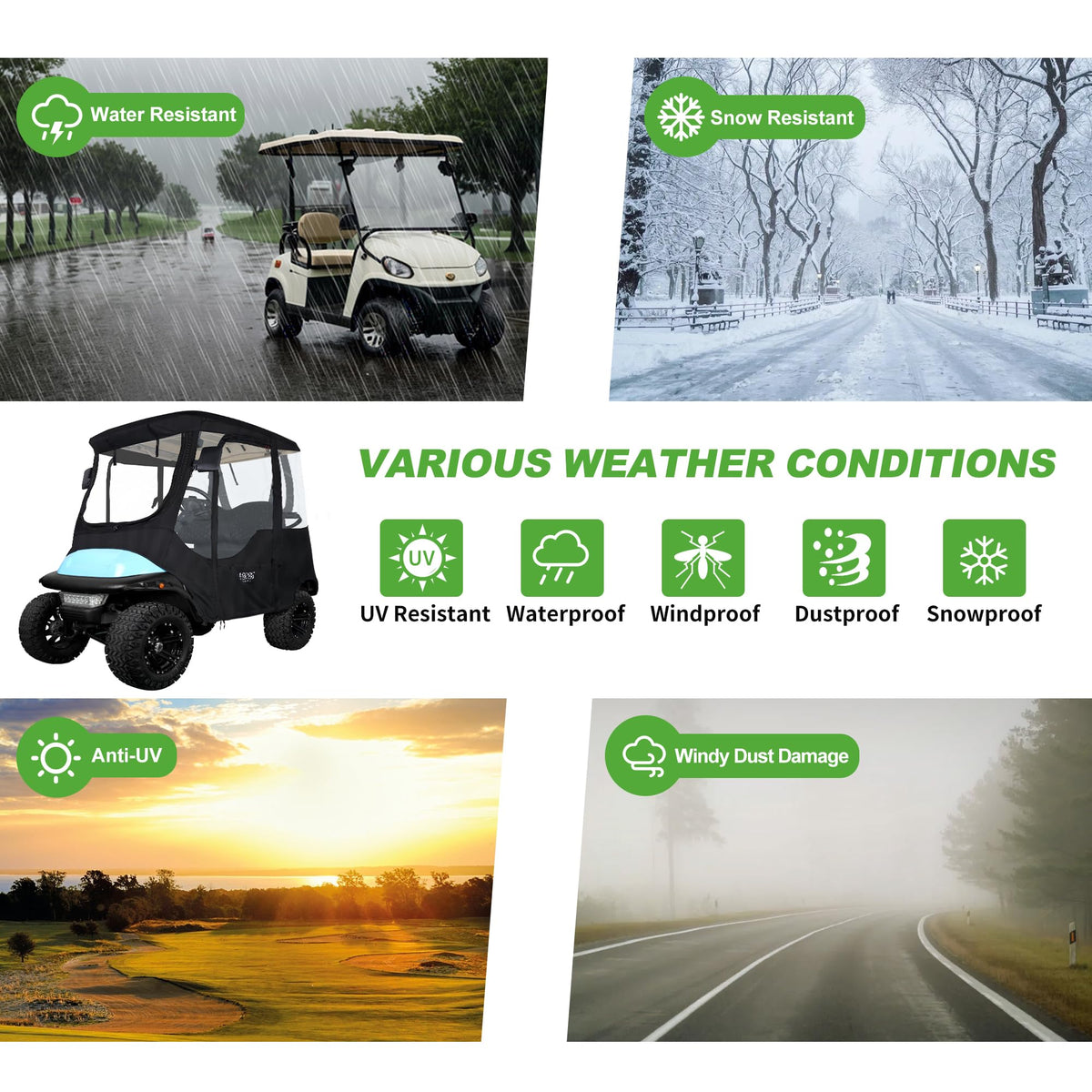 Water Resistant

Snow Resistant

VARIOUS WEATHER CONDITIONS

UV

UV Resistant

Waterproof

Windproof

Dustproof

Snowproof

Anti-UV

Windy Dust Damage